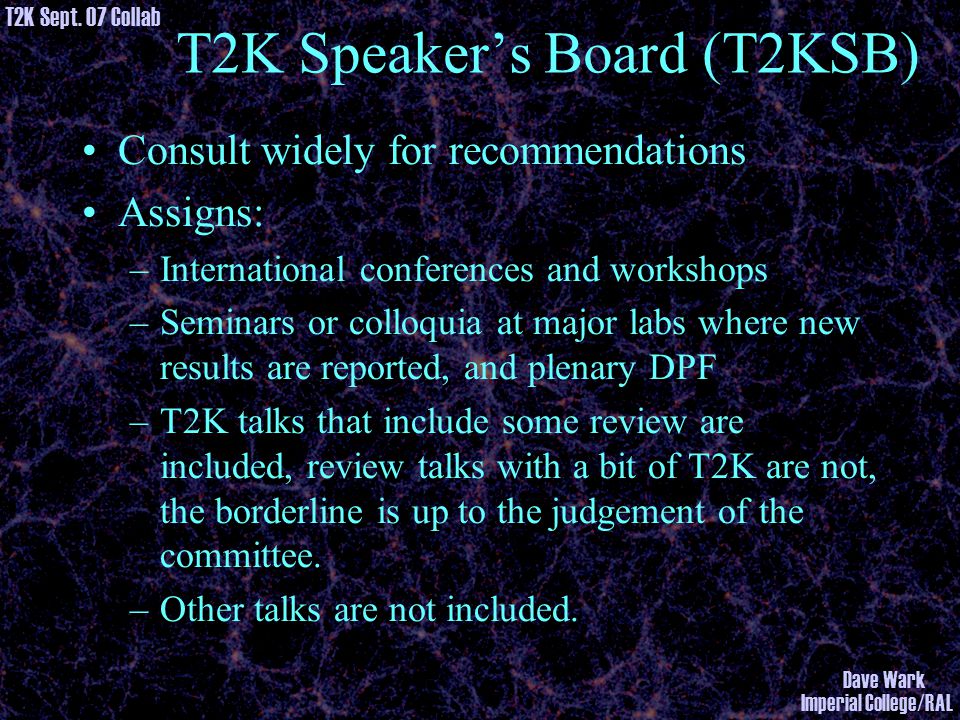 T2K Sept. 07 Collab

T2K Speaker's Board (T2KSB)

• Consult widely for recommendations
• Assigns:
– International conferences and workshops
– Seminars or colloquia at major labs where new results are reported, and plenary DPF
– T2K talks that include some review are included, review talks with a bit of T2K are not, the borderline is up to the judgement of the committee.
– Other talks are not included.

Dave Wark
Imperial College/RAL